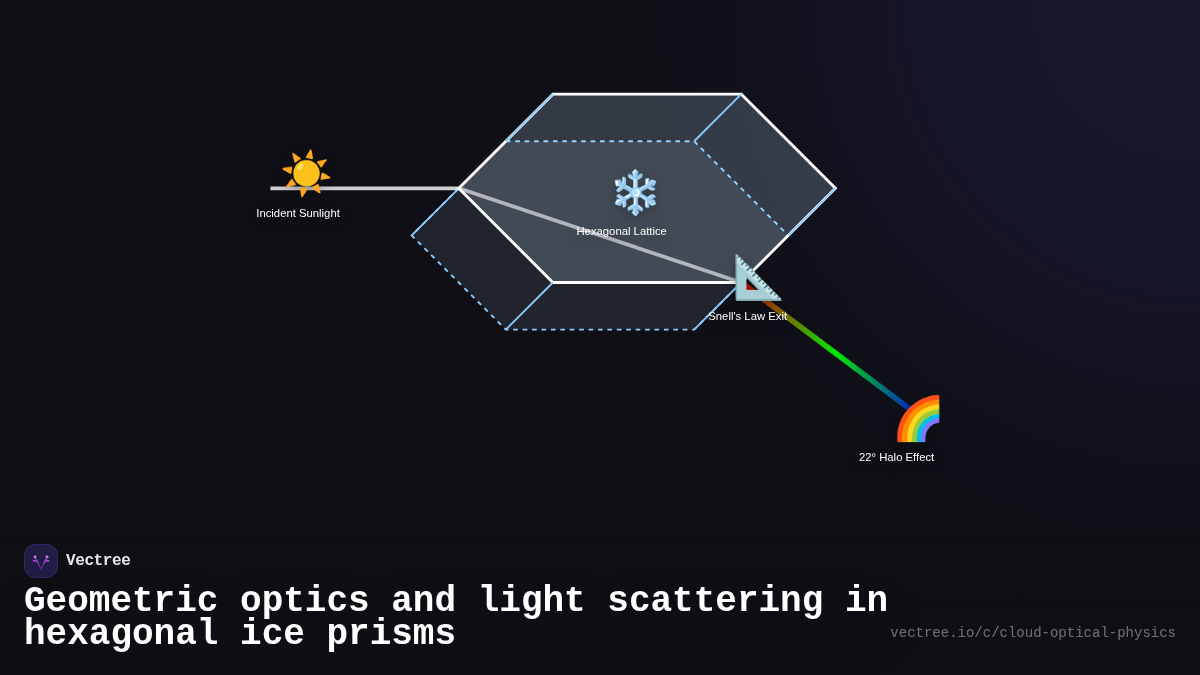 Incident Sunlight

Hexagonal Lattice

Snell's Law Exit

22° Halo Effect

Vectree

Geometric optics and light scattering in hexagonal ice prisms

vectree.io/c/cloud-optical-physics